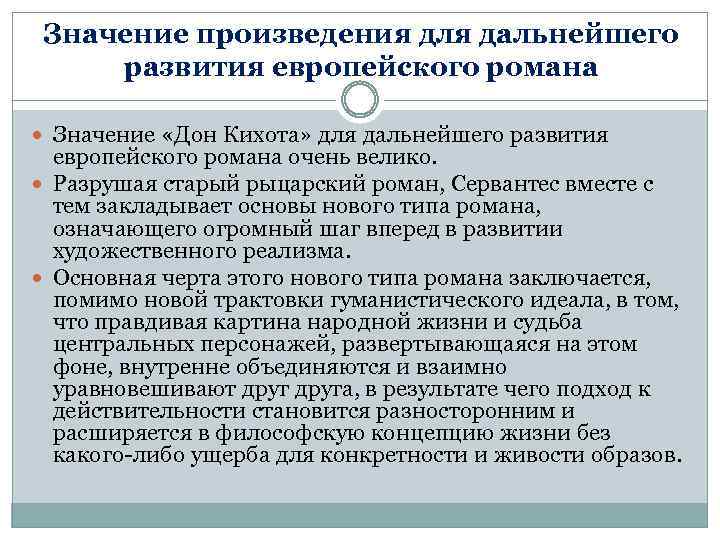 Значение произведения для дальнейшего развития европейского романа

Значение «Дон Кихота» для дальнейшего развития европейского романа очень велико.

Разрушая старый рыцарский роман, Сервантес вместе с тем закладывает основы нового типа романа, означающего огромный шаг вперед в развитии художественного реализма.

Основная черта этого нового типа романа заключается, помимо новой трактовки гуманистического идеала, в том, что правдивая картина народной жизни и судьба центральных персонажей, развертывающаяся на этом фоне, внутренне объединяются и взаимно уравновешивают друг друга, в результате чего подход к действительности становится разносторонним и расширяется в философскую концепцию жизни без какого-либо ущерба для конкретности и живости образов.